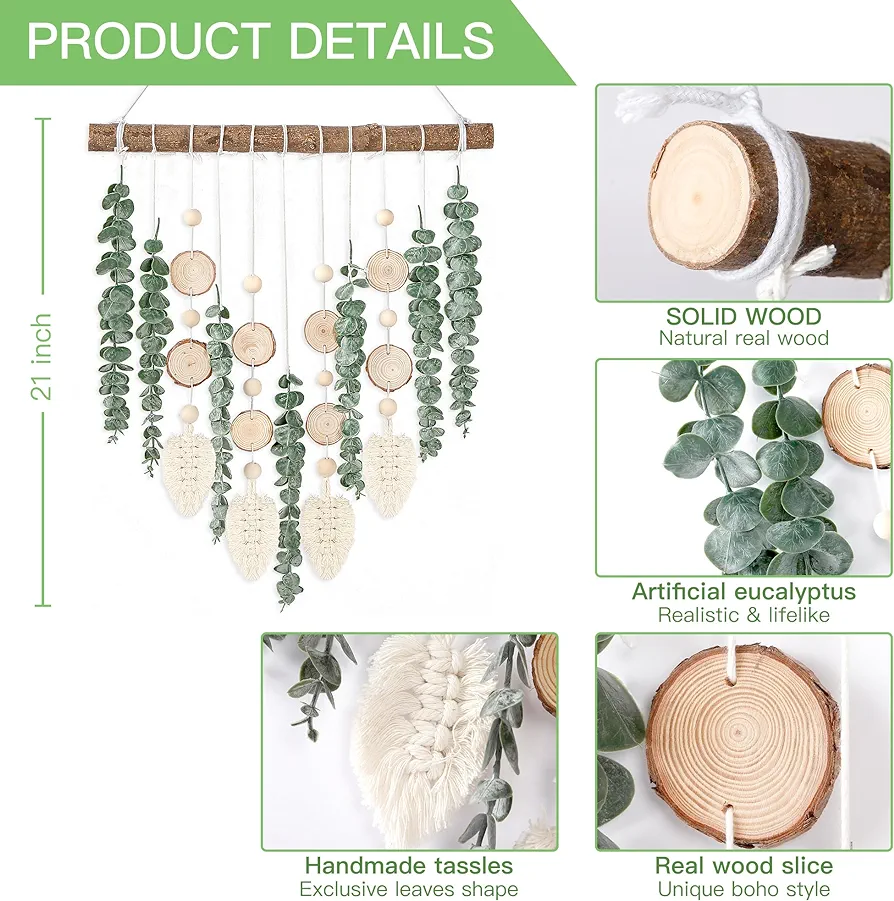 PRODUCT DETAILS

21 inch

SOLID WOOD
Natural real wood

Artificial eucalyptus
Realistic & lifelike

Handmade tassles
Exclusive leaves shape

Real wood slice
Unique boho style